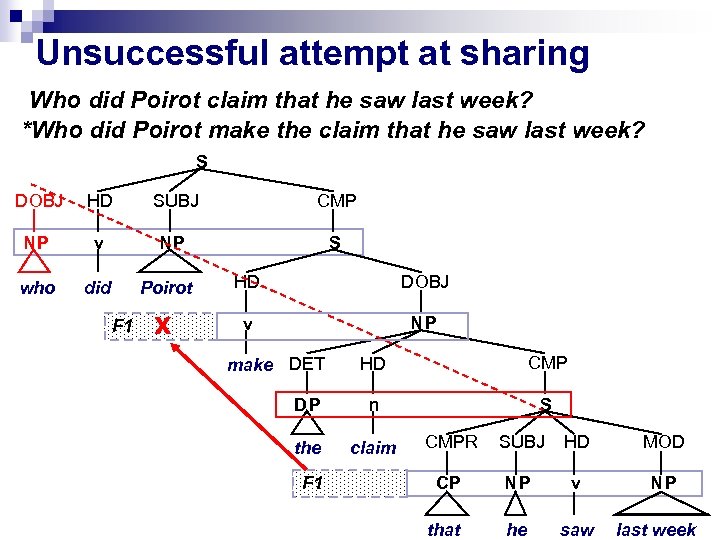 Unsuccessful attempt at sharing

Who did Poirot claim that he saw last week?
*Who did Poirot make the claim that he saw last week?

S
DOBJ HD SUBJ CMP
NP v NP S
who did Poirot
HD DOBJ
F1 X v NP
make
DET HD CMP
DP n S
the claim
CMPR SUBJ HD MOD
F1 CP NP v NP
that he saw last week